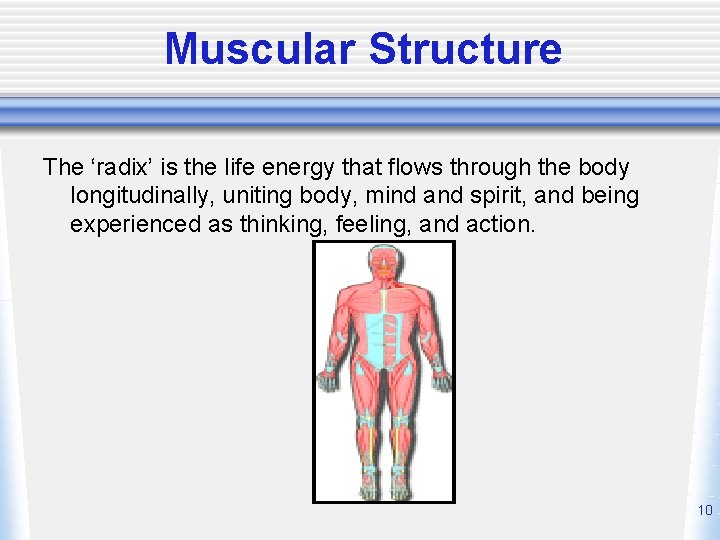 Muscular Structure

The ‘radix’ is the life energy that flows through the body longitudinally, uniting body, mind and spirit, and being experienced as thinking, feeling, and action.

10